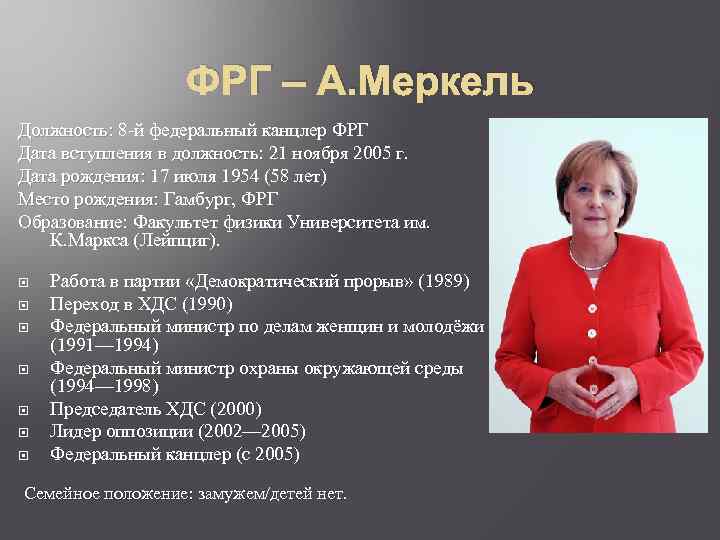 ФРГ – А.Меркель

Должность: 8-й федеральный канцлер ФРГ
Дата вступления в должность: 21 ноября 2005 г.
Дата рождения: 17 июля 1954 (58 лет)
Место рождения: Гамбург, ФРГ
Образование: Факультет физики Университета им. К.Маркса (Лейпциг).

Работа в партии «Демократический прорыв» (1989)
Переход в ХДС (1990)
Федеральный министр по делам женщин и молодёжи (1991—1994)
Федеральный министр охраны окружающей среды (1994—1998)
Председатель ХДС (2000)
Лидер оппозиции (2002—2005)
Федеральный канцлер (с 2005)

Семейное положение: замужем/детей нет.